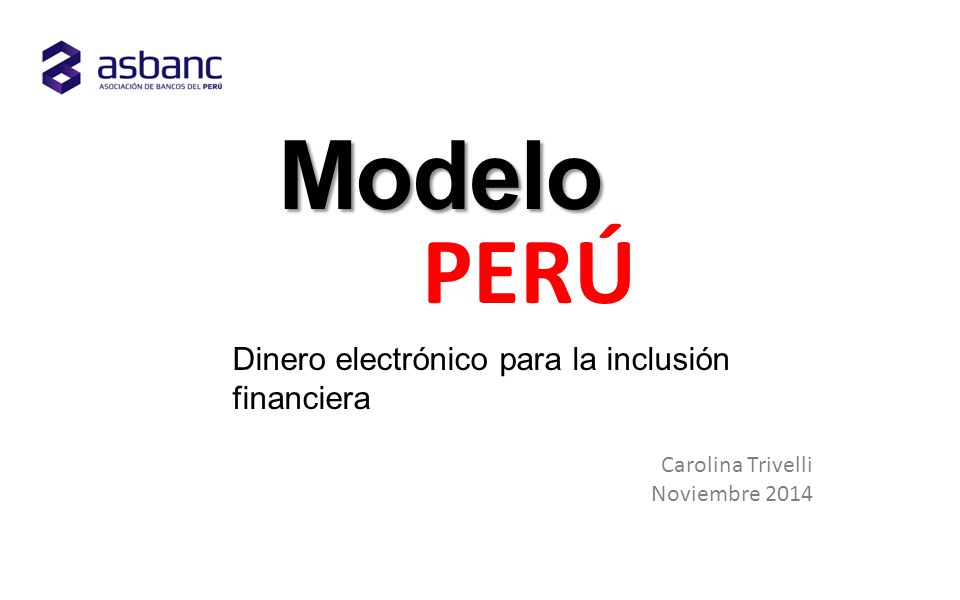 asbanc
ASOCIACIÓN DE BANCOS DEL PERÚ

Modelo
PERÚ

Dinero electrónico para la inclusión financiera

Carolina Trivelli
Noviembre 2014